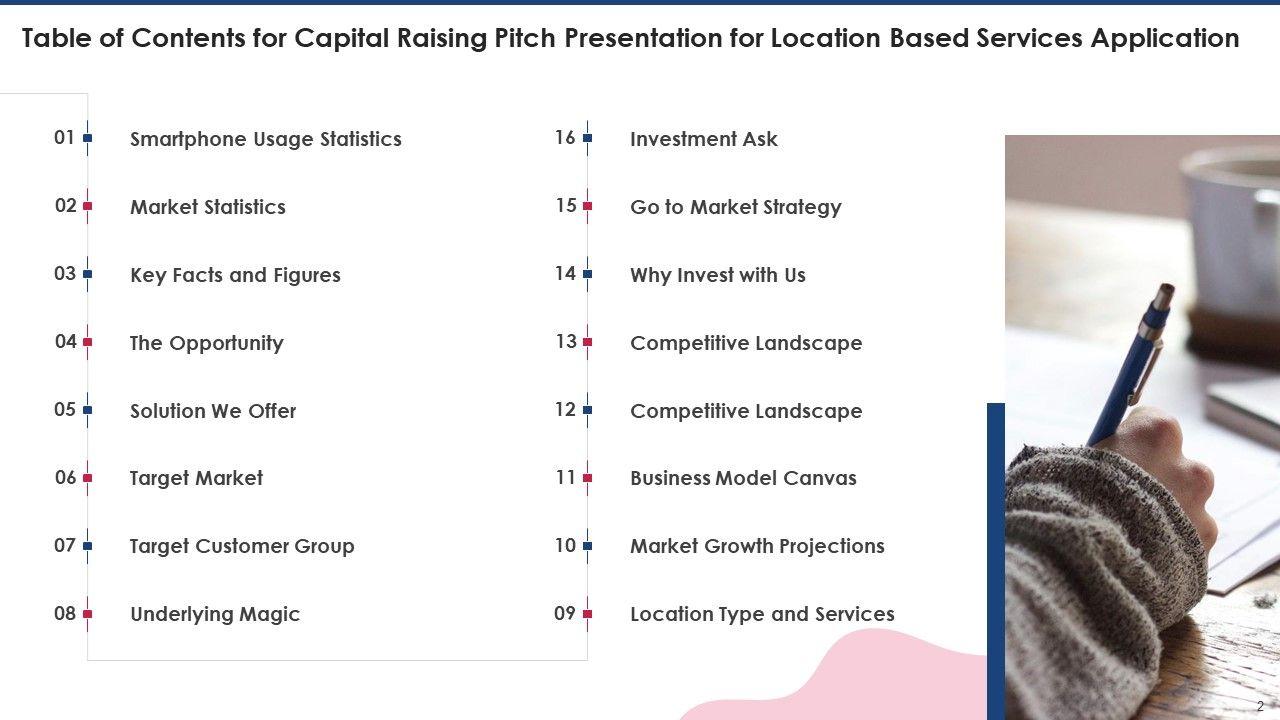 Table of Contents for Capital Raising Pitch Presentation for Location Based Services Application

01 Smartphone Usage Statistics

02 Market Statistics

03 Key Facts and Figures

04 The Opportunity

05 Solution We Offer

06 Target Market

07 Target Customer Group

08 Underlying Magic

16 Investment Ask

15 Go to Market Strategy

14 Why Invest with Us

13 Competitive Landscape

12 Competitive Landscape

11 Business Model Canvas

10 Market Growth Projections

09 Location Type and Services

2